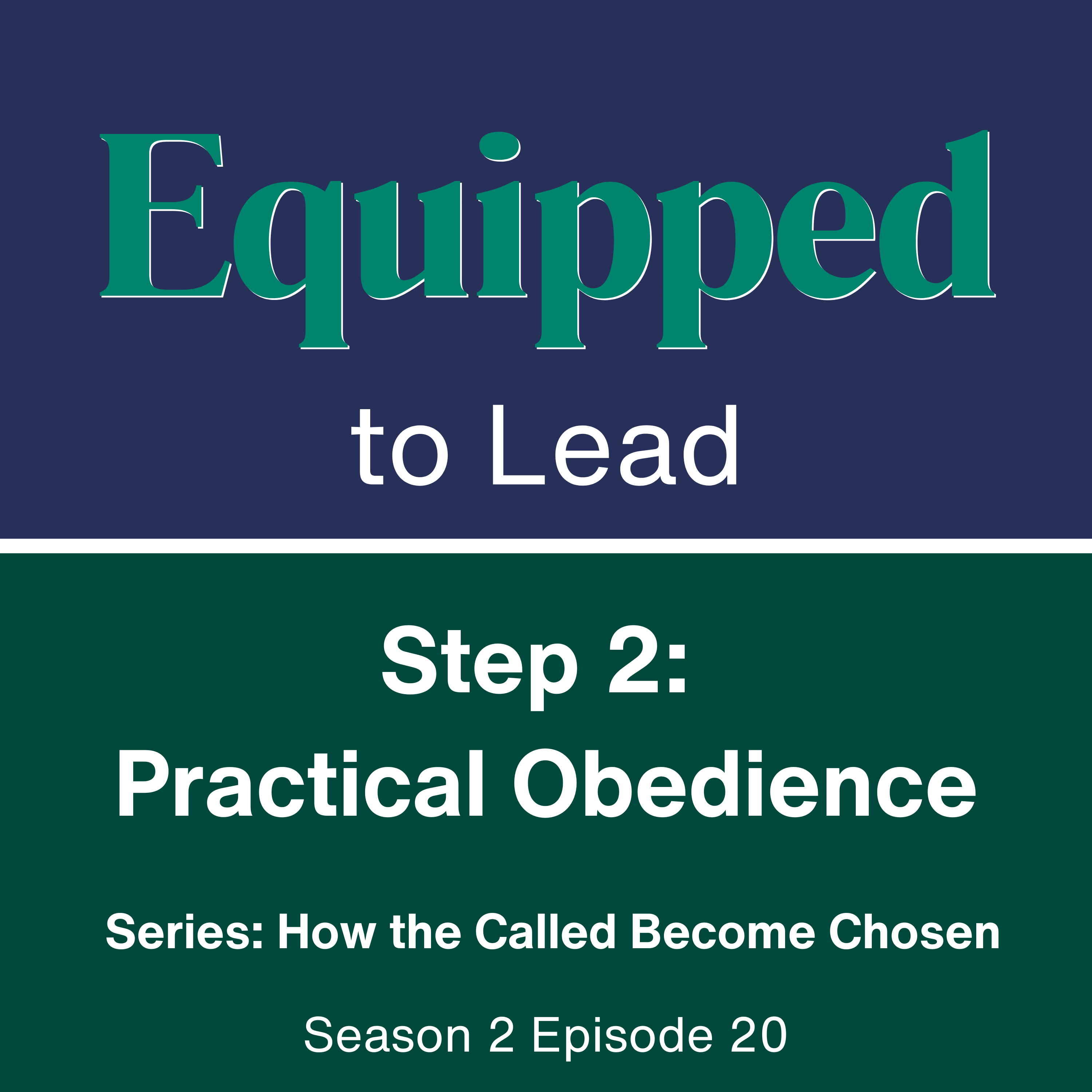 Equipped
to Lead

Step 2:
Practical Obedience

Series: How the Called Become Chosen

Season 2 Episode 20